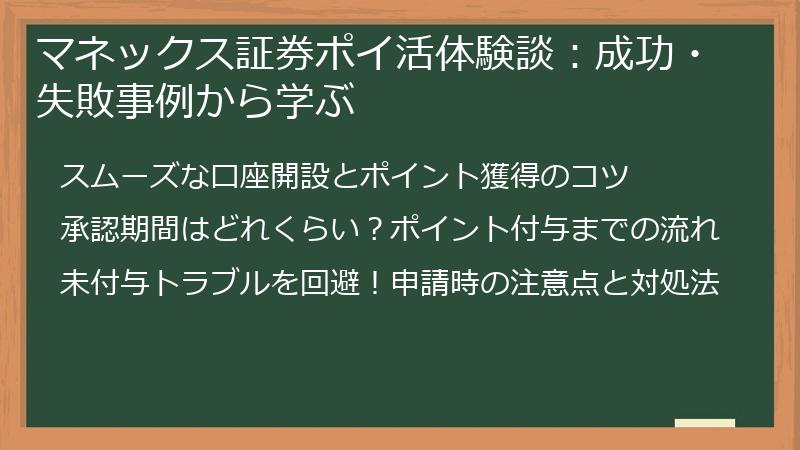 マネックス証券ポイ活体験談：成功・失敗事例から学ぶ

スムーズな口座開設とポイント獲得のコツ

承認期間はどれくらい？ポイント付与までの流れ

未付与トラブルを回避！申請時の注意点と対処法